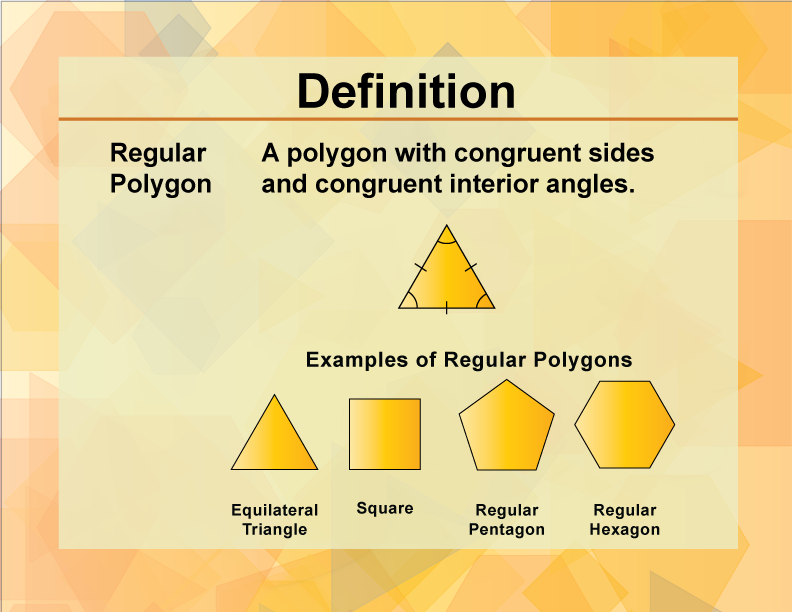 Definition

Regular Polygon

A polygon with congruent sides and congruent interior angles.

Examples of Regular Polygons

Equilateral Triangle

Square

Regular Pentagon

Regular Hexagon